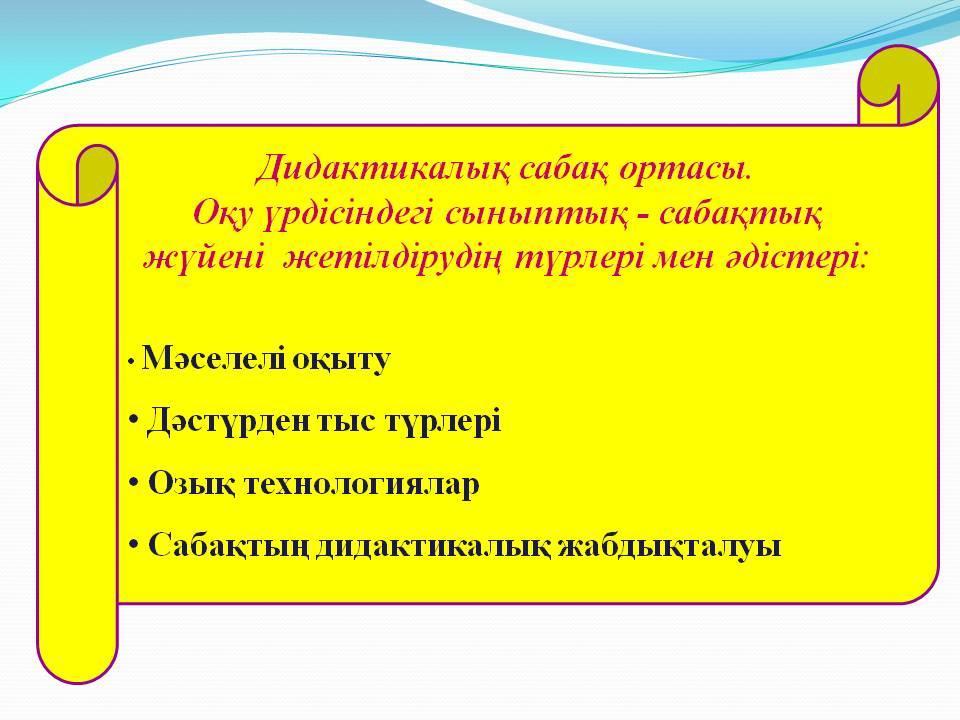 Дидактикалық сабақ ортасы.
Оқу үрдісіндегі сыныптық - сабақтық жүйені жетілдірудің түрлері мен әдістері:

• Мәселелі оқыту
• Дәстүрден тыс түрлері
• Озық технологиялар
• Сабақтың дидактикалық жабдықталуы